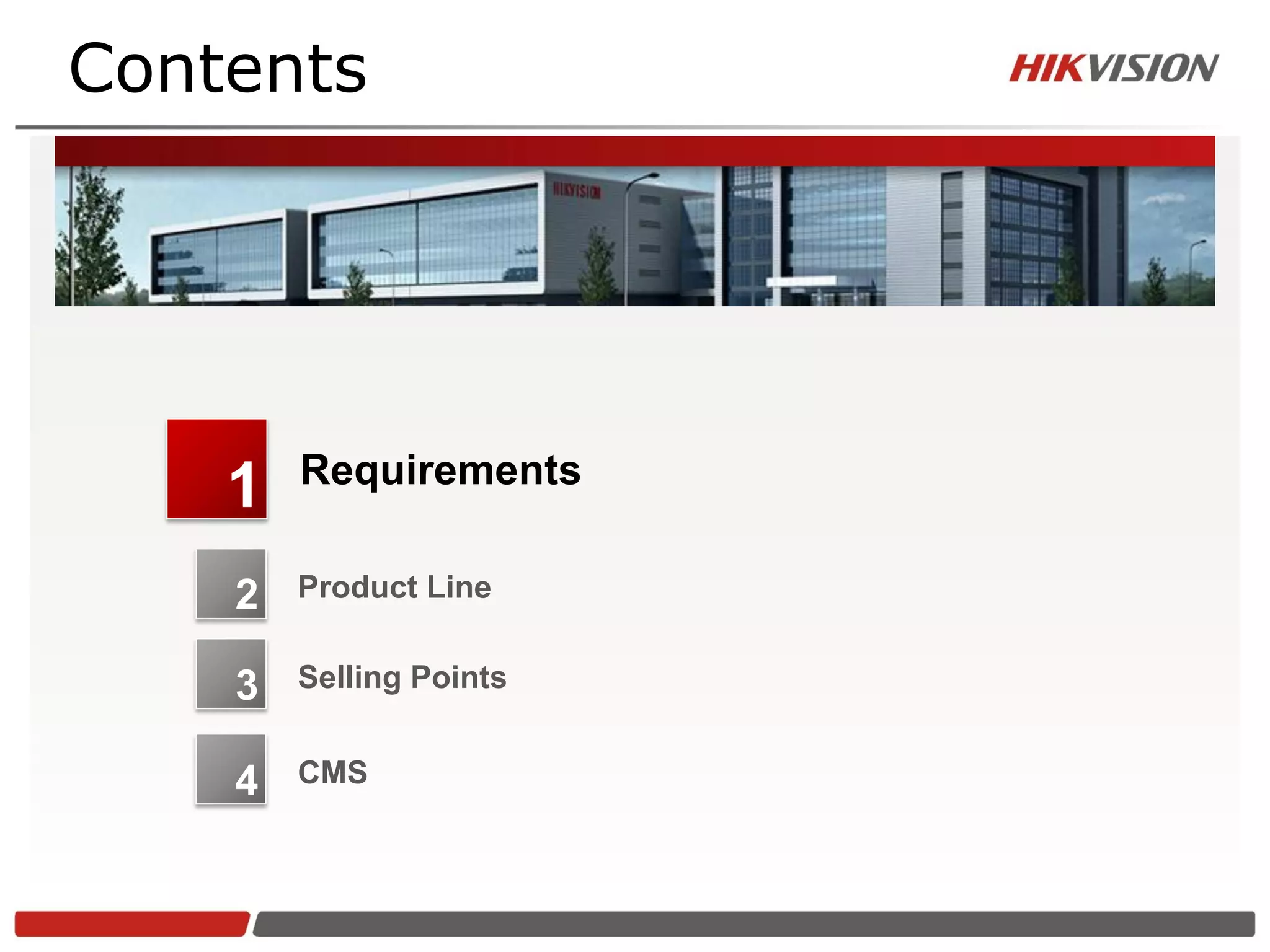 Contents

HIKVISION

HIKVISION

1 Requirements

2 Product Line

3 Selling Points

4 CMS